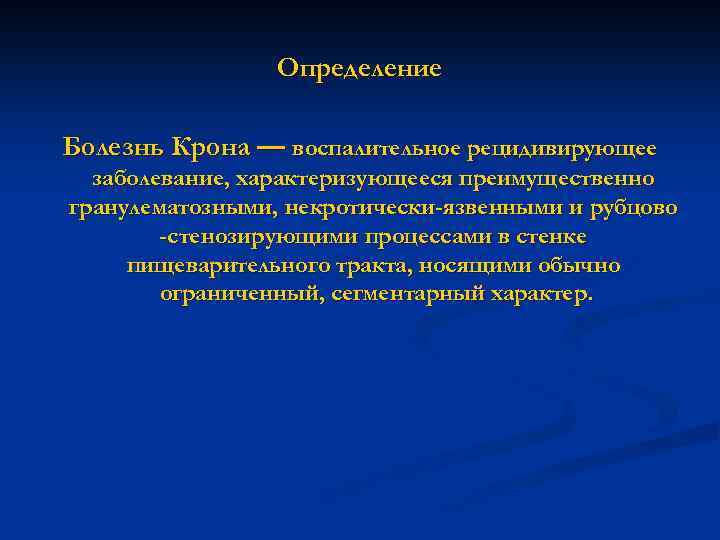 Определение

Болезнь Крона — воспалительное рецидивирующее заболевание, характеризующееся преимущественно гранулематозными, некротически-язвенными и рубцово -стенозирующими процессами в стенке пищеварительного тракта, носящими обычно ограниченный, сегментарный характер.